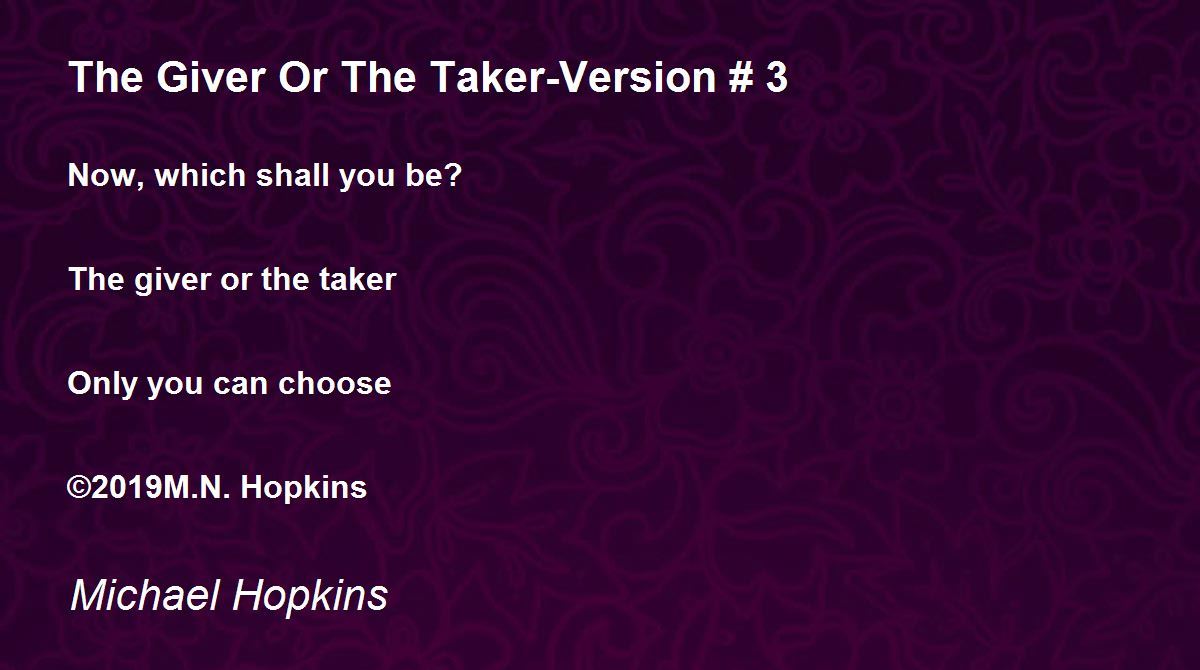 The Giver Or The Taker-Version # 3

Now, which shall you be?

The giver or the taker

Only you can choose

©2019M.N. Hopkins

Michael Hopkins